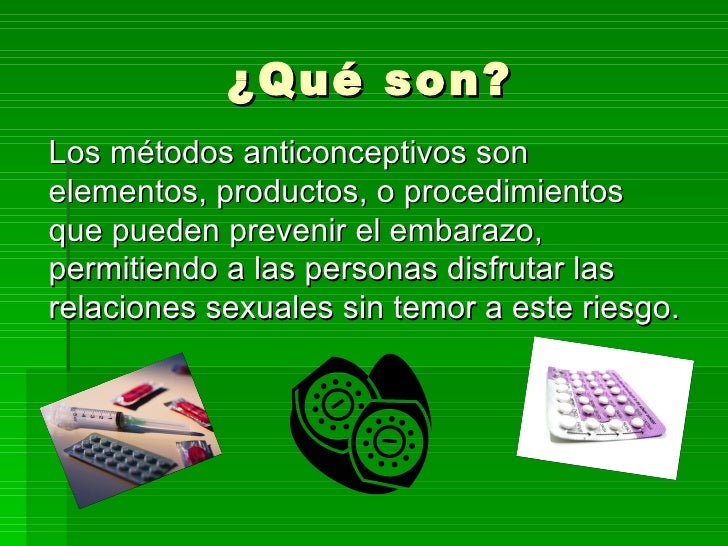 ¿Qué son?

Los métodos anticonceptivos son elementos, productos, o procedimientos que pueden prevenir el embarazo, permitiendo a las personas disfrutar las relaciones sexuales sin temor a este riesgo.